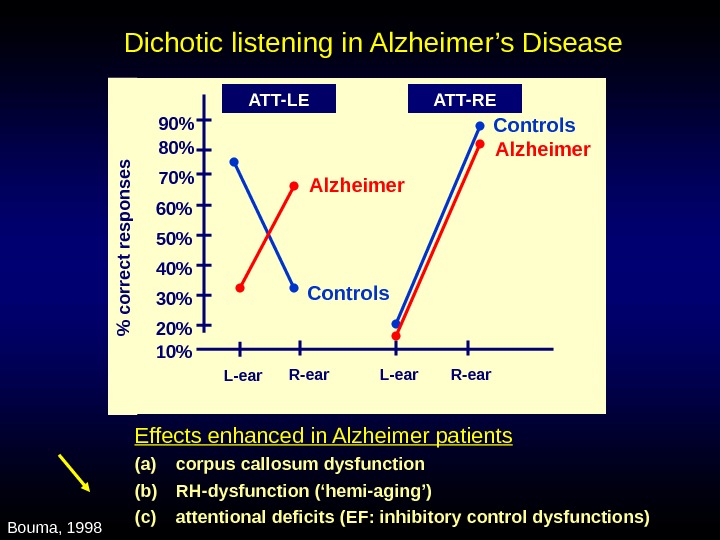 Dichotic listening in Alzheimer's Disease

ATT-LE

ATT-RE

% correct responses

90%
80%
70%
60%
50%
40%
30%
20%
10%

Alzheimer

Controls

Controls

Alzheimer

L-ear R-ear L-ear R-ear

Effects enhanced in Alzheimer patients

(a) corpus callosum dysfunction

(b) RH-dysfunction ('hemi-aging')

(c) attentional deficits (EF: inhibitory control dysfunctions)

Bouma, 1998